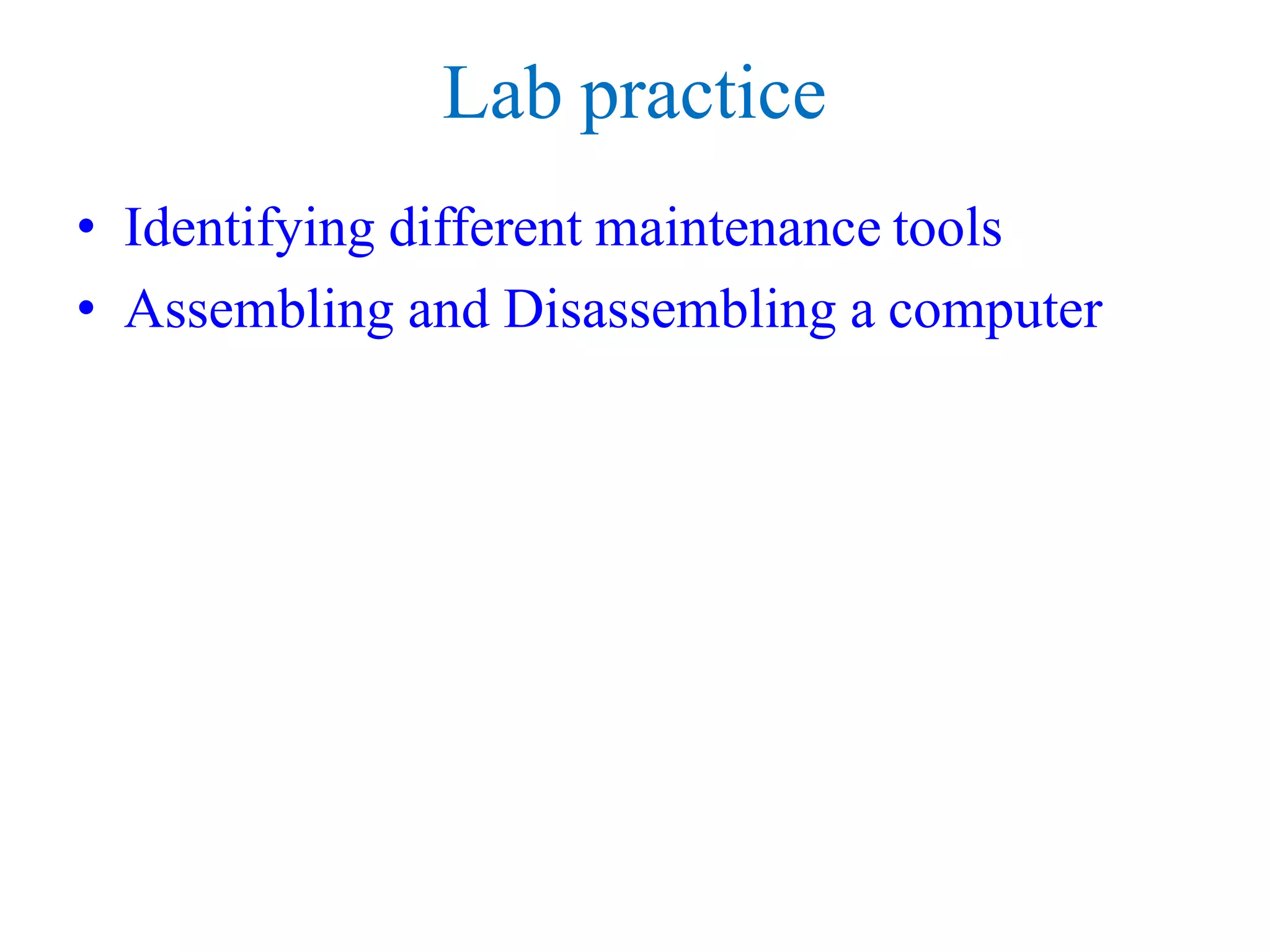 Lab practice

• Identifying different maintenance tools
• Assembling and Disassembling a computer